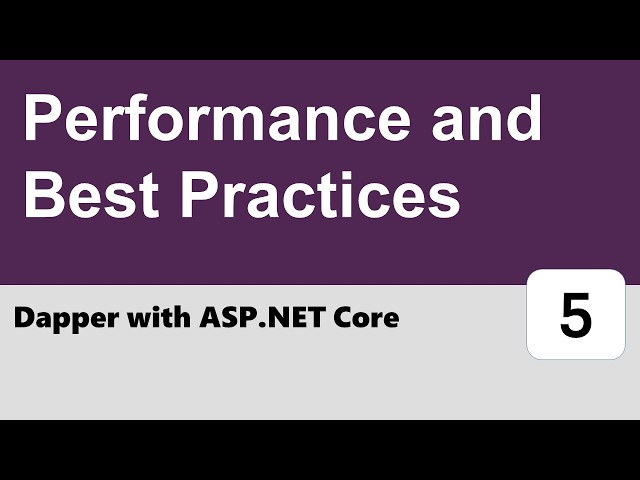 Performance and Best Practices

Dapper with ASP.NET Core

5